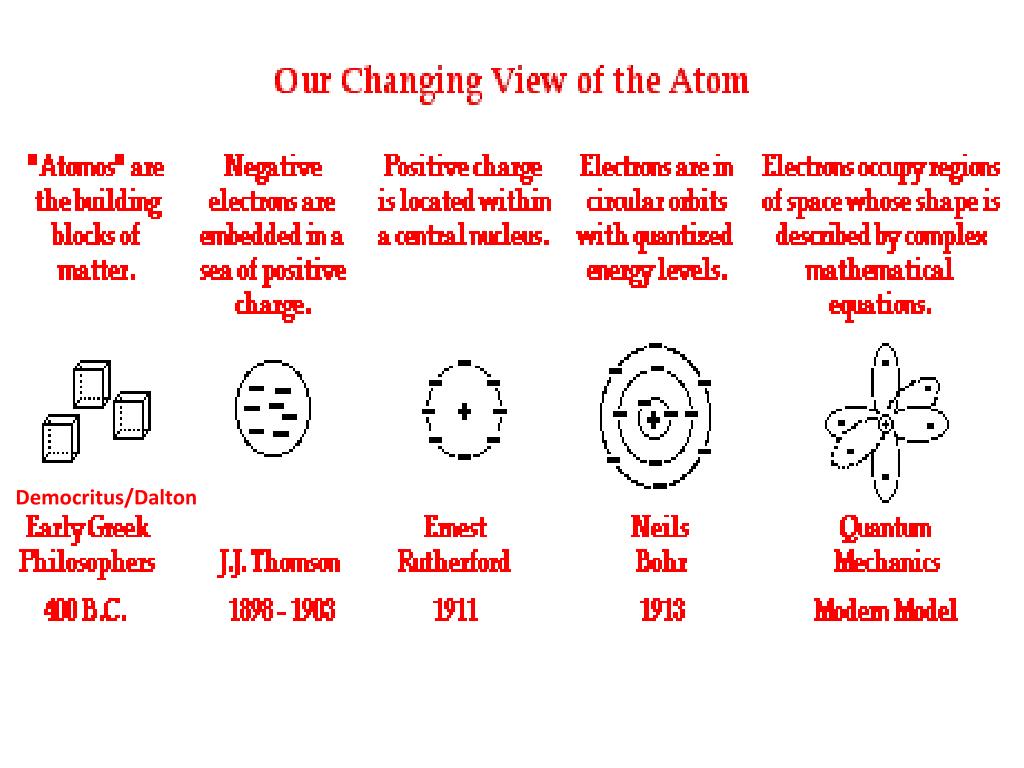 Our Changing View of the Atom

"Atomos" are the building blocks of matter.

Negative electrons are embedded in a sea of positive charge.

Positive charge is located within a central nucleus.

Electrons are in circular orbits with quantized energy levels.

Electrons occupy regions of space whose shape is described by complex mathematical equations.

Democritus/Dalton
Early Greek Philosophers
400 B.C.

J.J. Thomson
1898 - 1903

Ernest Rutherford
1911

Neils Bohr
1913

Quantum Mechanics
Modern Model